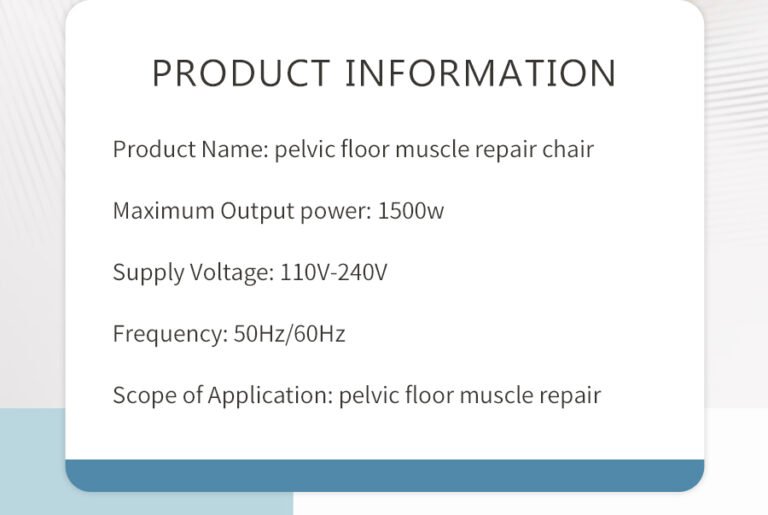 PRODUCT INFORMATION

Product Name: pelvic floor muscle repair chair

Maximum Output power: 1500w

Supply Voltage: 110V-240V

Frequency: 50Hz/60Hz

Scope of Application: pelvic floor muscle repair